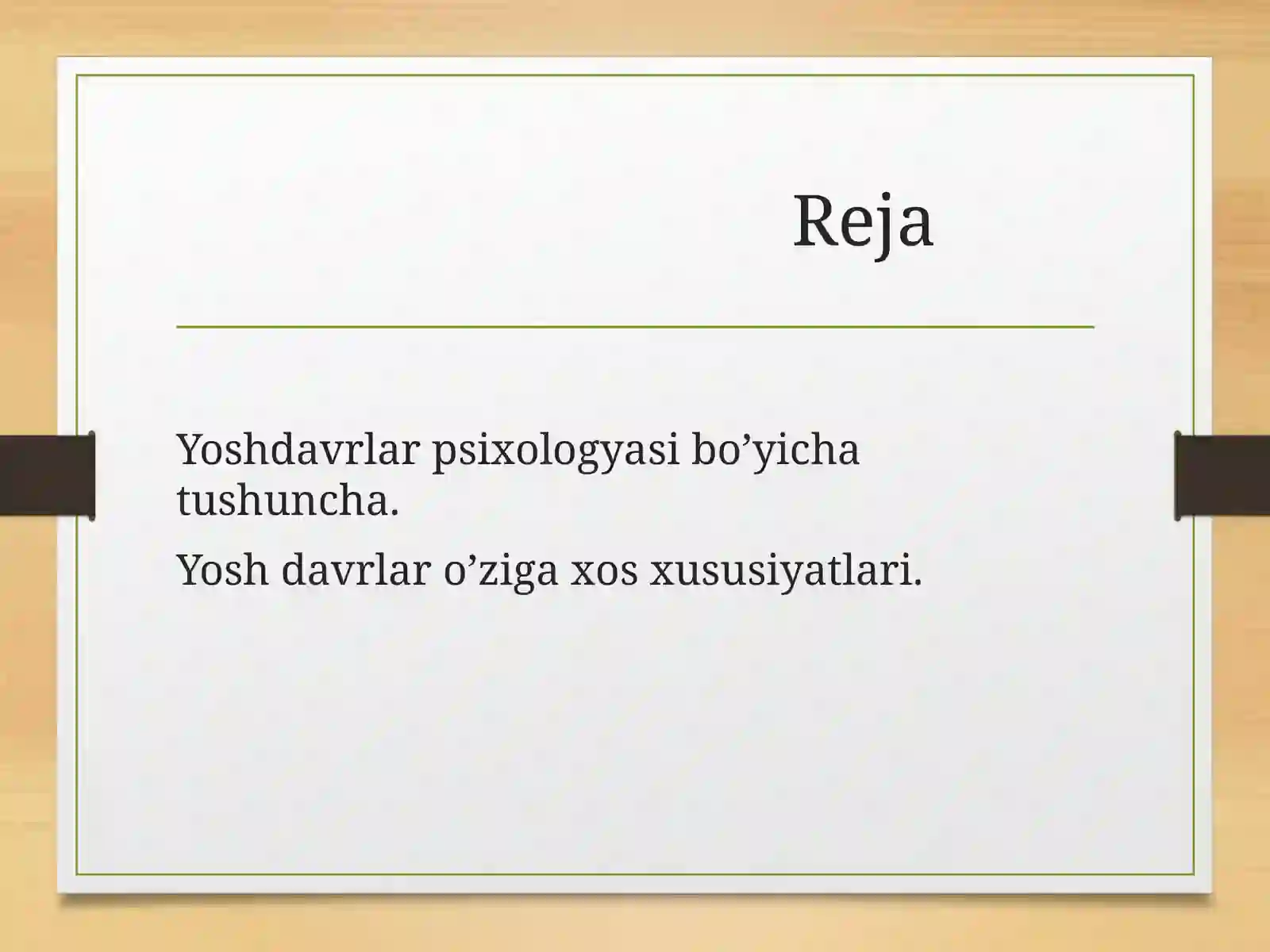 Reja

Yoshdavrlar psixologyasi bo’yicha tushuncha.

Yosh davrlar o’ziga xos xususiyatlari.